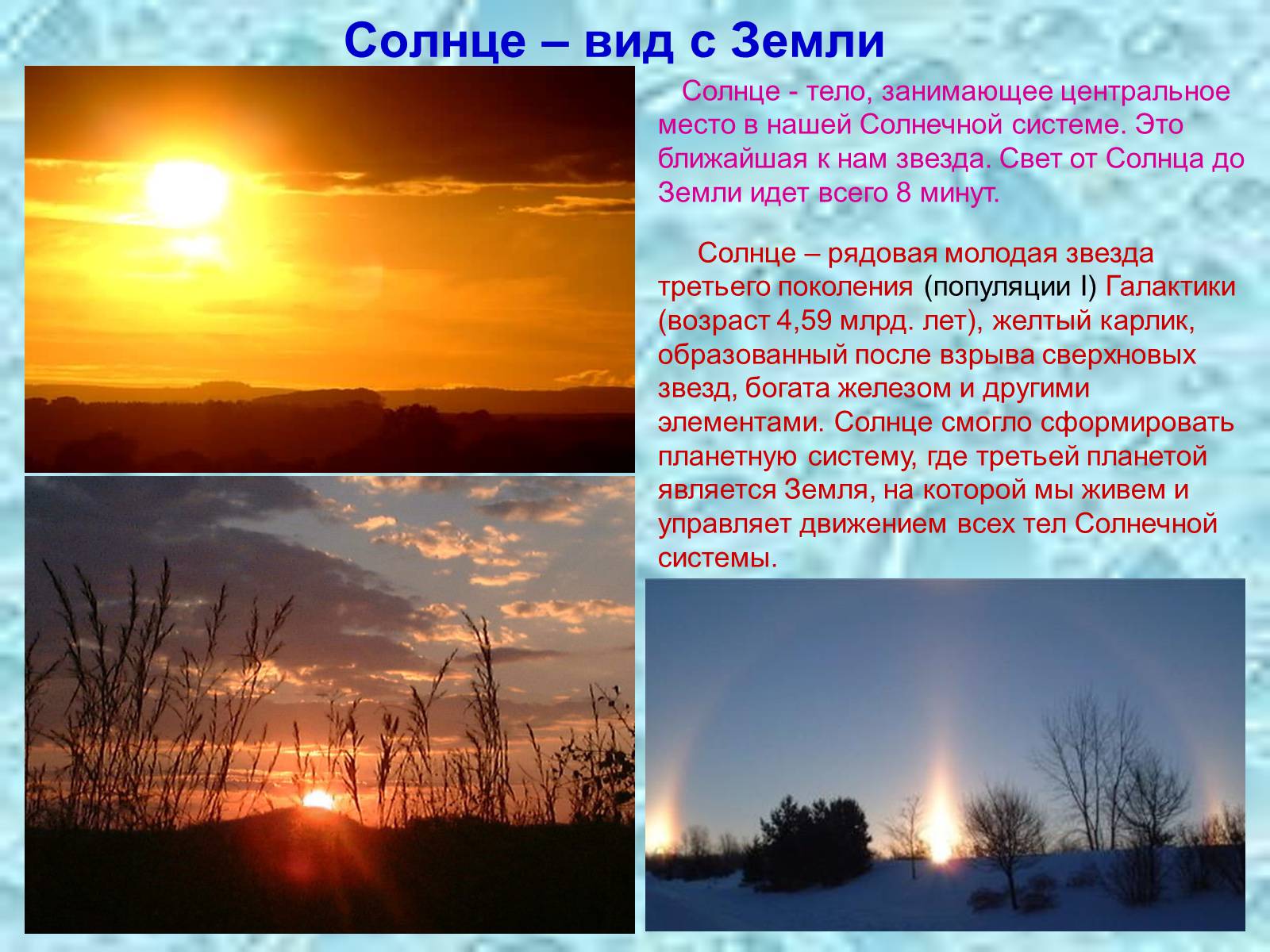 Солнце – вид с Земли

Солнце - тело, занимающее центральное место в нашей Солнечной системе. Это ближайшая к нам звезда. Свет от Солнца до Земли идет всего 8 минут.

Солнце – рядовая молодая звезда третьего поколения (популяции I) Галактики (возраст 4,59 млрд. лет), желтый карлик, образованный после взрыва сверхновых звезд, богата железом и другими элементами. Солнце смогло сформировать планетную систему, где третьей планетой является Земля, на которой мы живем и управляет движением всех тел Солнечной системы.